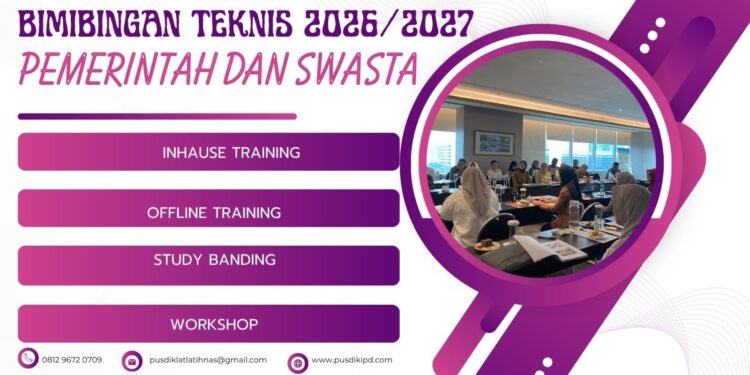 BIMIBINGAN TEKNIS 2026/2027
PEMERINTAH DAN SWASTA

INHAUSE TRAINING

OFFLINE TRAINING

STUDY BANDING

WORKSHOP

0812 9672 0709
pusdiklatlatihnas@gmail.com
www.pusdikipd.com